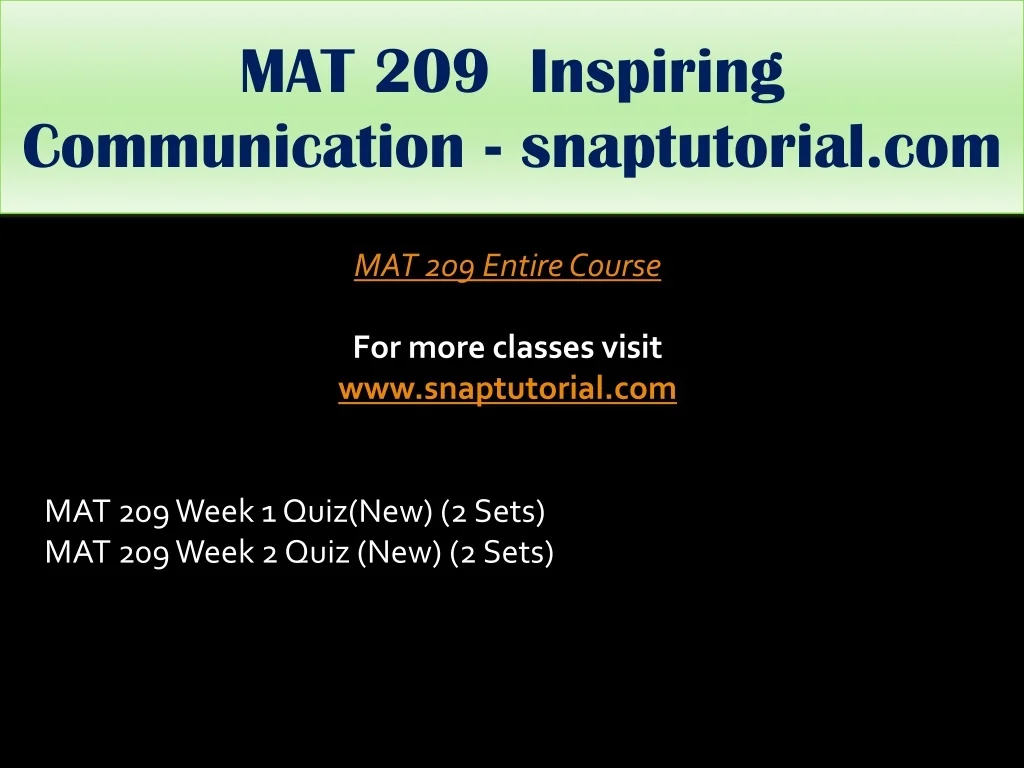 MAT 209 Inspiring Communication - snaptutorial.com

MAT 209 Entire Course

For more classes visit
www.snaptutorial.com

MAT 209 Week 1 Quiz(New) (2 Sets)
MAT 209 Week 2 Quiz (New) (2 Sets)